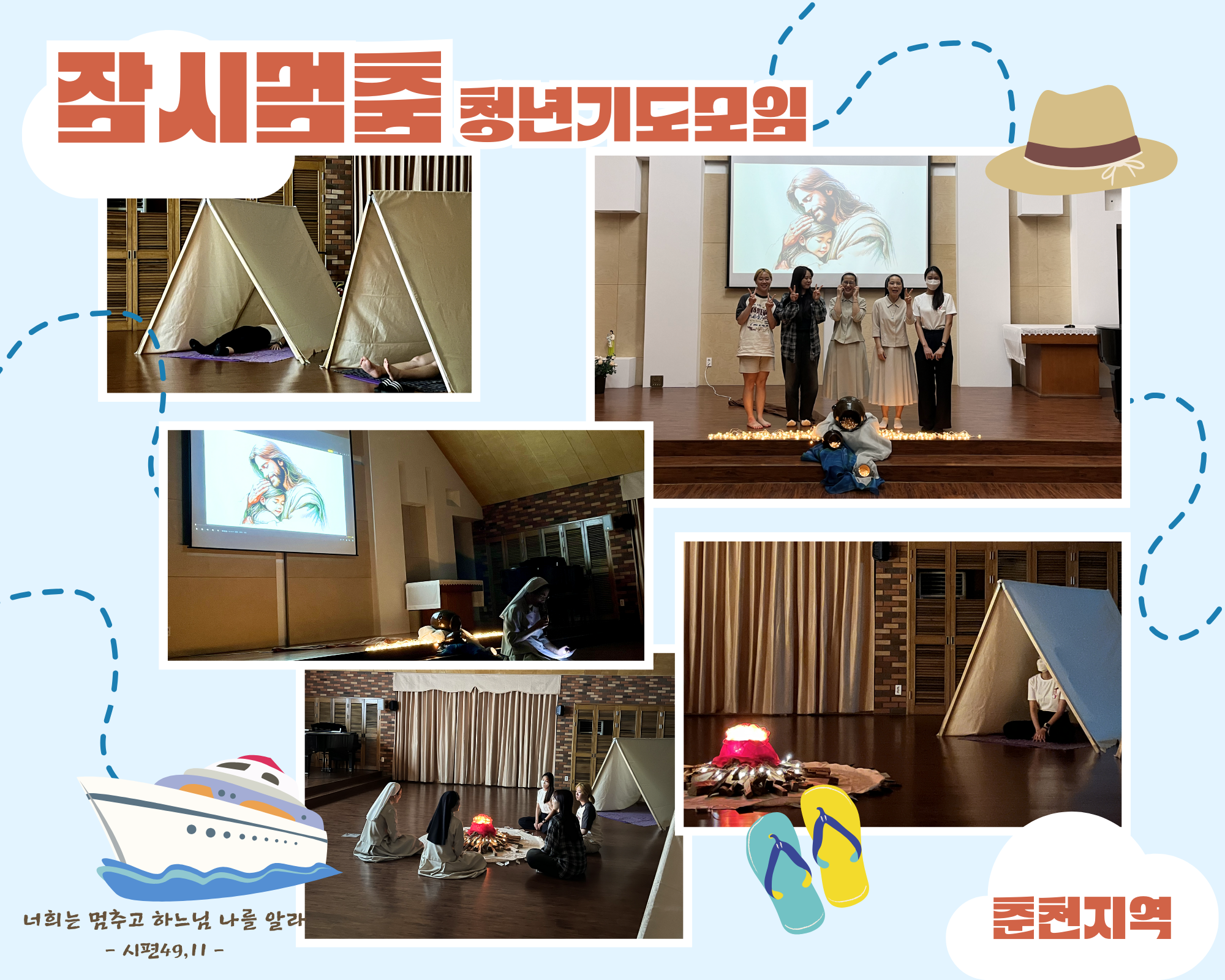 잠시멈춤 청년기도모임

너희는 멈추고 하느님 나를 알라
- 시편49,11 -

춘천지역